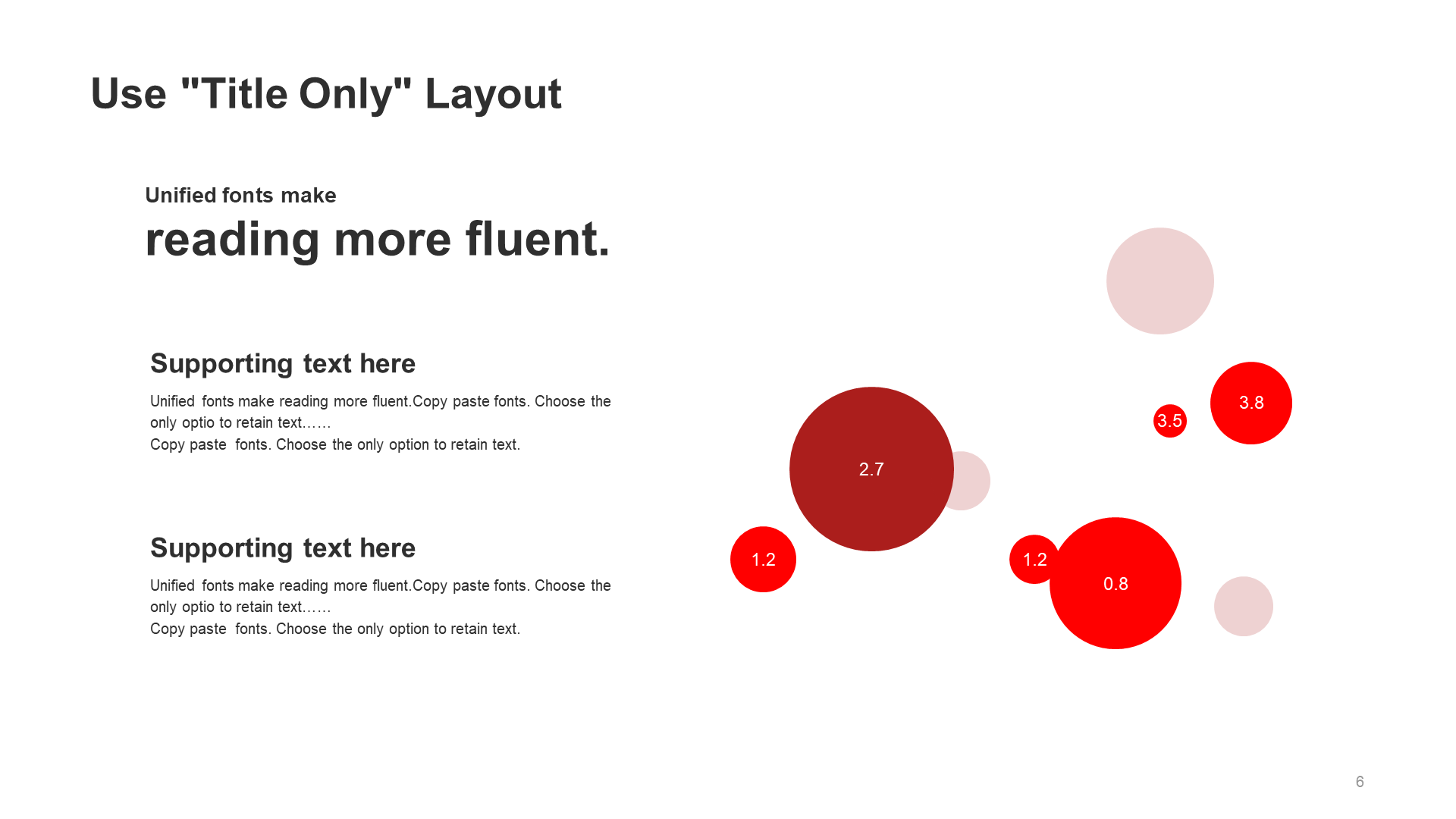 Use "Title Only" Layout

Unified fonts make
reading more fluent.

Supporting text here

Unified fonts make reading more fluent.Copy paste fonts. Choose the only optio to retain text……
Copy paste fonts. Choose the only option to retain text.

Supporting text here

Unified fonts make reading more fluent.Copy paste fonts. Choose the only optio to retain text……
Copy paste fonts. Choose the only option to retain text.

3.8
3.5
2.7
1.2
1.2
0.8

6